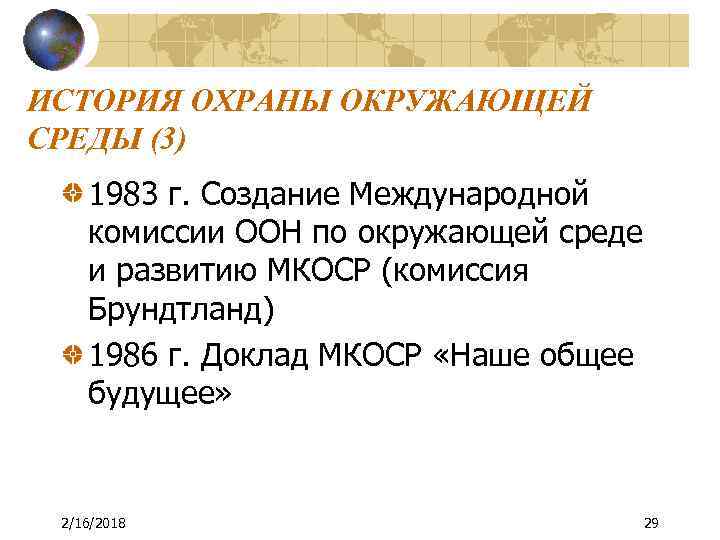 ИСТОРИЯ ОХРАНЫ ОКРУЖАЮЩЕЙ СРЕДЫ (3)

1983 г. Создание Международной комиссии ООН по окружающей среде и развитию МКОСР (комиссия Брундтланд)

1986 г. Доклад МКОСР «Наше общее будущее»

2/16/2018

29